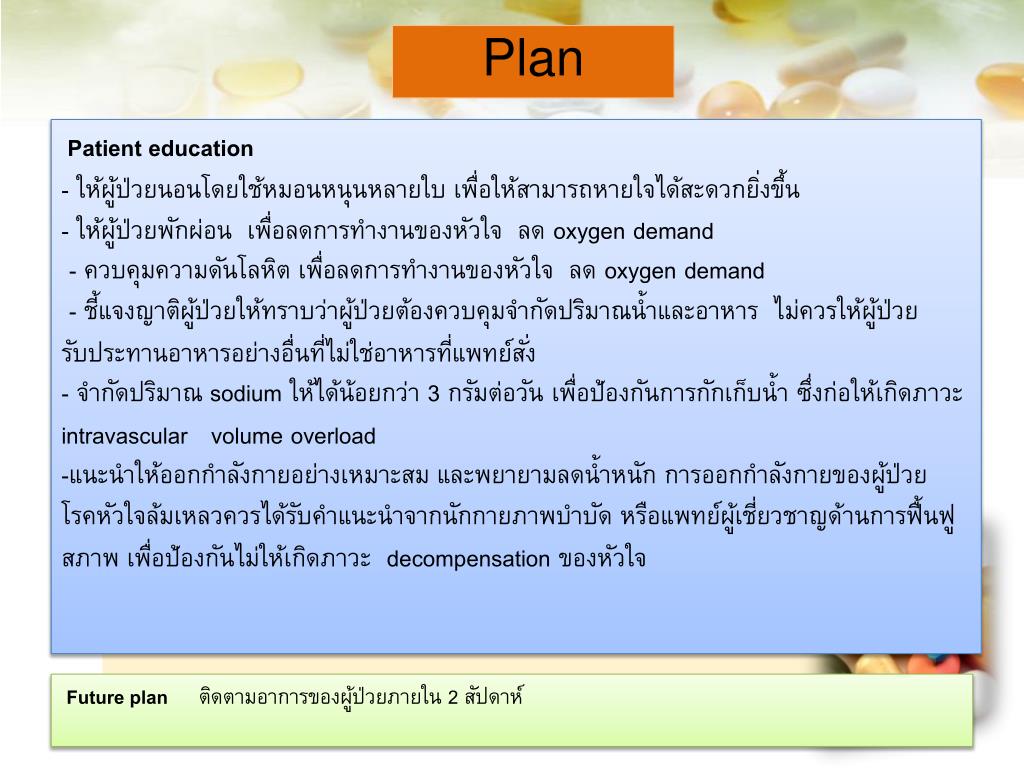 Plan

Patient education
- ให้ผู้ป่วยนอนโดยใช้หมอนหนุนหลายใบ เพื่อให้สามารถหายใจได้สะดวกยิ่งขึ้น
- ให้ผู้ป่วยพักผ่อน เพื่อลดการทำงานของหัวใจ ลด oxygen demand
- ควบคุมความดันโลหิต เพื่อลดการทำงานของหัวใจ ลด oxygen demand
- ชี้แจงญาติผู้ป่วยให้ทราบว่าผู้ป่วยต้องควบคุมจำกัดปริมาณน้ำและอาหาร ไม่ควรให้ผู้ป่วยรับประทานอาหารอย่างอื่นที่ไม่ใช่อาหารที่แพทย์สั่ง
- จำกัดปริมาณ sodium ให้ได้น้อยกว่า 3 กรัมต่อวัน เพื่อป้องกันการกักเก็บน้ำ ซึ่งก่อให้เกิดภาวะ intravascular volume overload
-แนะนำให้ออกกำลังกายอย่างเหมาะสม และพยายามลดน้ำหนัก การออกกำลังกายของผู้ป่วยโรคหัวใจล้มเหลวควรได้รับคำแนะนำจากนักกายภาพบำบัด หรือแพทย์ผู้เชี่ยวชาญด้านการฟื้นฟูสภาพ เพื่อป้องกันไม่ให้เกิดภาวะ decompensation ของหัวใจ

Future plan ติดตามอาการของผู้ป่วยภายใน 2 สัปดาห์